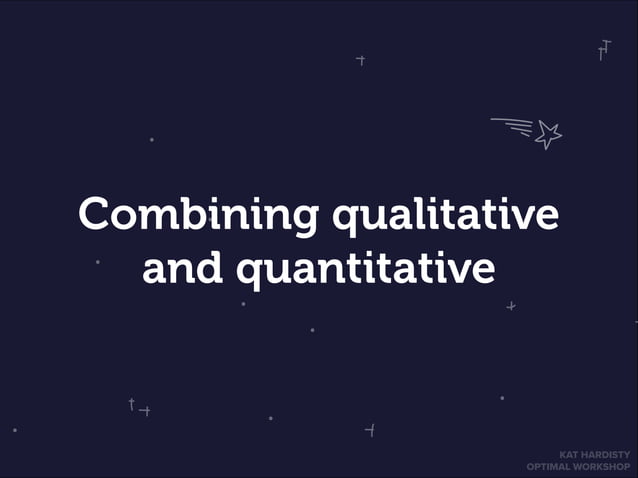 Combining qualitative and quantitative

KAT HARDISTY
OPTIMAL WORKSHOP